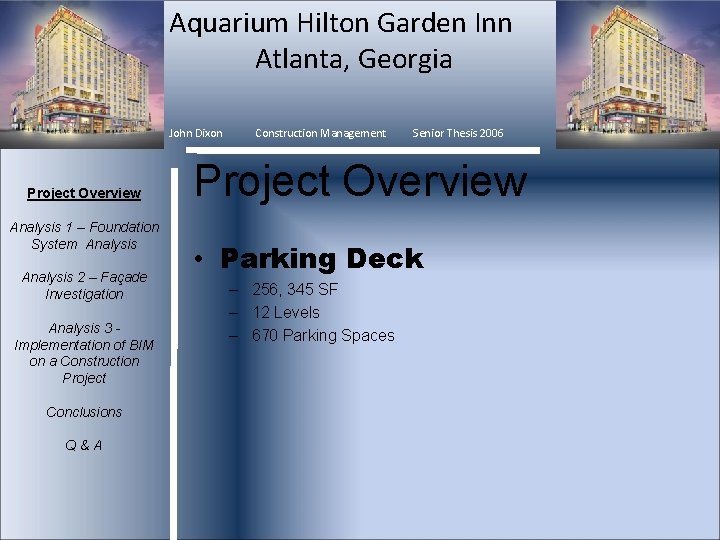 Aquarium Hilton Garden Inn
Atlanta, Georgia

John Dixon Construction Management Senior Thesis 2006

Project Overview

Analysis 1 – Foundation System Analysis

Analysis 2 – Façade Investigation

Analysis 3 - Implementation of BIM on a Construction Project

Conclusions

Q & A

Project Overview

• Parking Deck
– 256, 345 SF
– 12 Levels
– 670 Parking Spaces